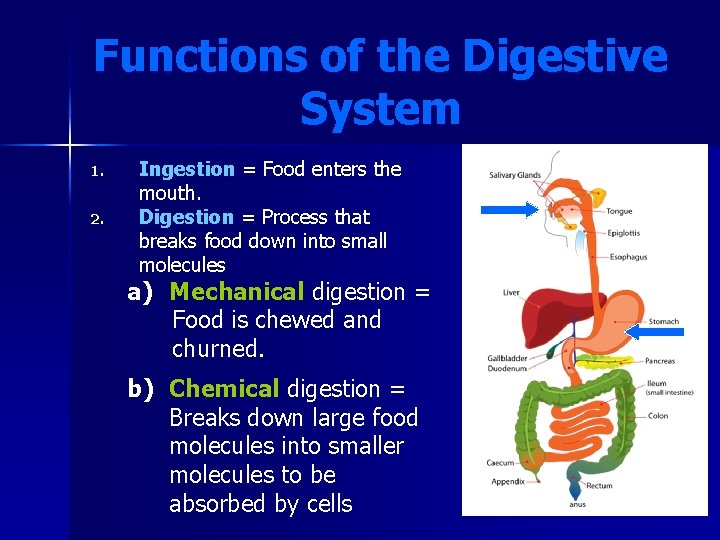 Functions of the Digestive System

1. Ingestion = Food enters the mouth.
2. Digestion = Process that breaks food down into small molecules

a) Mechanical digestion = Food is chewed and churned.

b) Chemical digestion = Breaks down large food molecules into smaller molecules to be absorbed by cells

Salivary Glands
Tongue
Epiglottis
Esophagus
Liver
Stomach
Gallbladder
Duodenum
Pancreas
Ileum (small intestine)
Colon
Caecum
Appendix
Rectum
anus